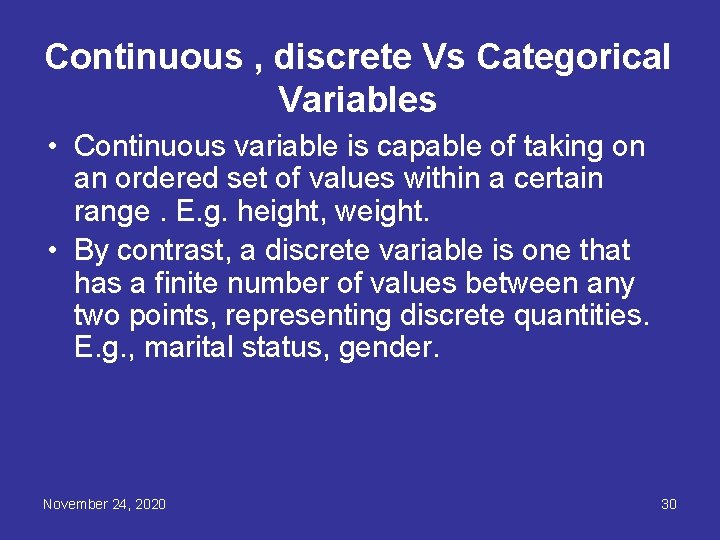 Continuous , discrete Vs Categorical Variables

• Continuous variable is capable of taking on an ordered set of values within a certain range . E.g. height, weight.

• By contrast, a discrete variable is one that has a finite number of values between any two points, representing discrete quantities. E.g., marital status, gender.

November 24, 2020

30